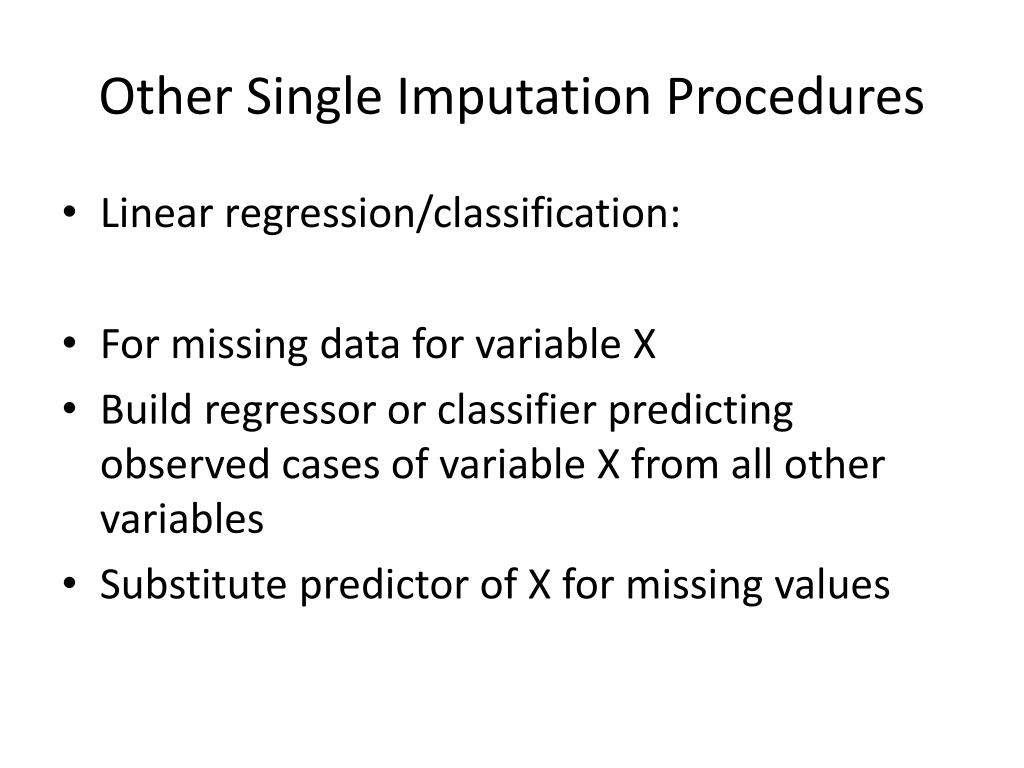 Other Single Imputation Procedures

• Linear regression/classification:

• For missing data for variable X
• Build regressor or classifier predicting observed cases of variable X from all other variables
• Substitute predictor of X for missing values